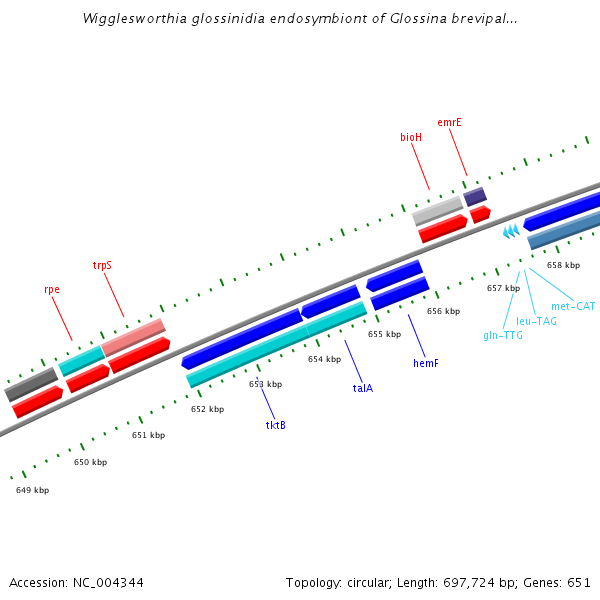 Wigglesworthia glossinidia endosymbiont of Glossina brevipal...

emrE
bioH
trpS
rpe
658 kbp
657 kbp
met-CAT
leu-TAG
gln-TTG
656 kbp
655 kbp
hemF
654 kbp
talA
653 kbp
652 kbp
tktB
651 kbp
650 kbp
649 kbp

Accession: NC_004344
Topology: circular; Length: 697,724 bp; Genes: 651